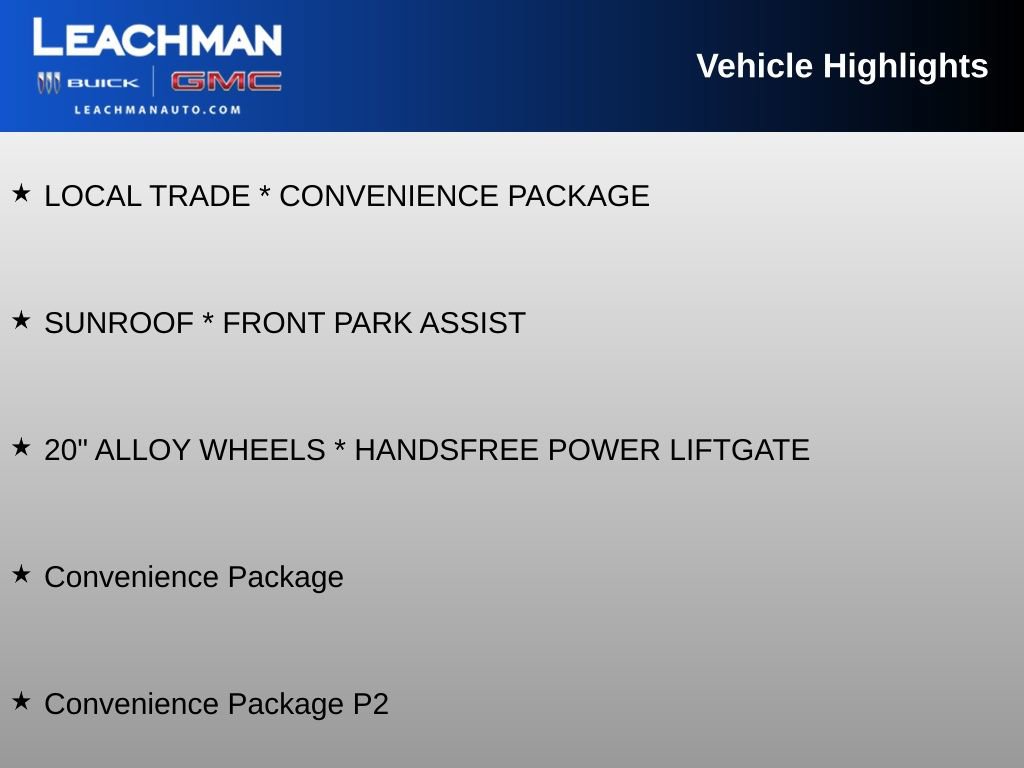 LEACHMAN
BUICK | GMC
LEACHMANAUTO.COM

Vehicle Highlights

★ LOCAL TRADE * CONVENIENCE PACKAGE

★ SUNROOF * FRONT PARK ASSIST

★ 20" ALLOY WHEELS * HANDSFREE POWER LIFTGATE

★ Convenience Package

★ Convenience Package P2